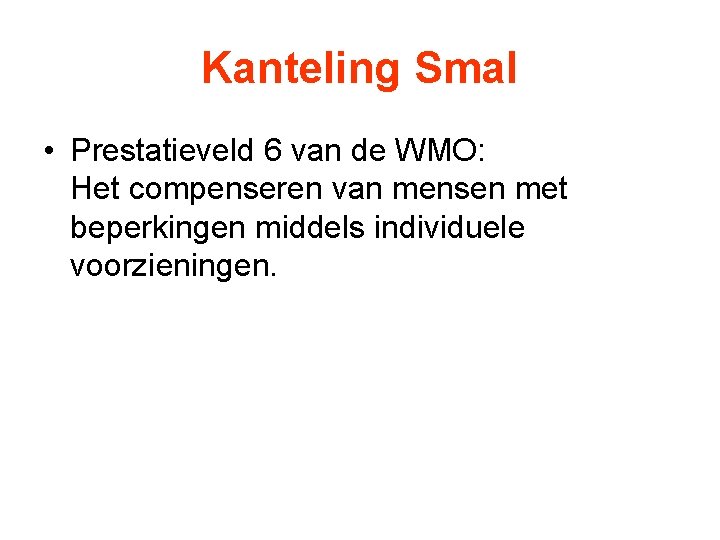 Kanteling Smal

• Prestatieveld 6 van de WMO:
Het compenseren van mensen met beperkingen middels individuele voorzieningen.